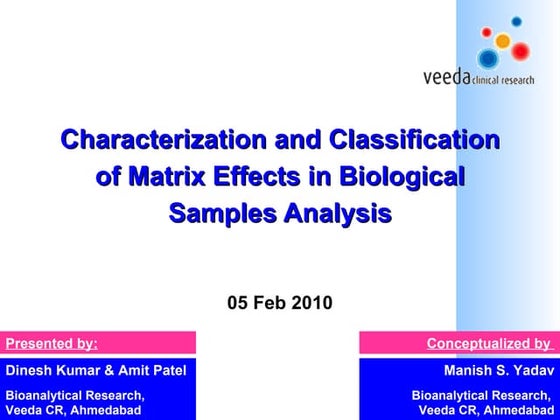 veeda clinical research

Characterization and Classification of Matrix Effects in Biological Samples Analysis

05 Feb 2010

Presented by:

Dinesh Kumar & Amit Patel

Bioanalytical Research, Veeda CR, Ahmedabad

Conceptualized by

Manish S. Yadav

Bioanalytical Research, Veeda CR, Ahmedabad